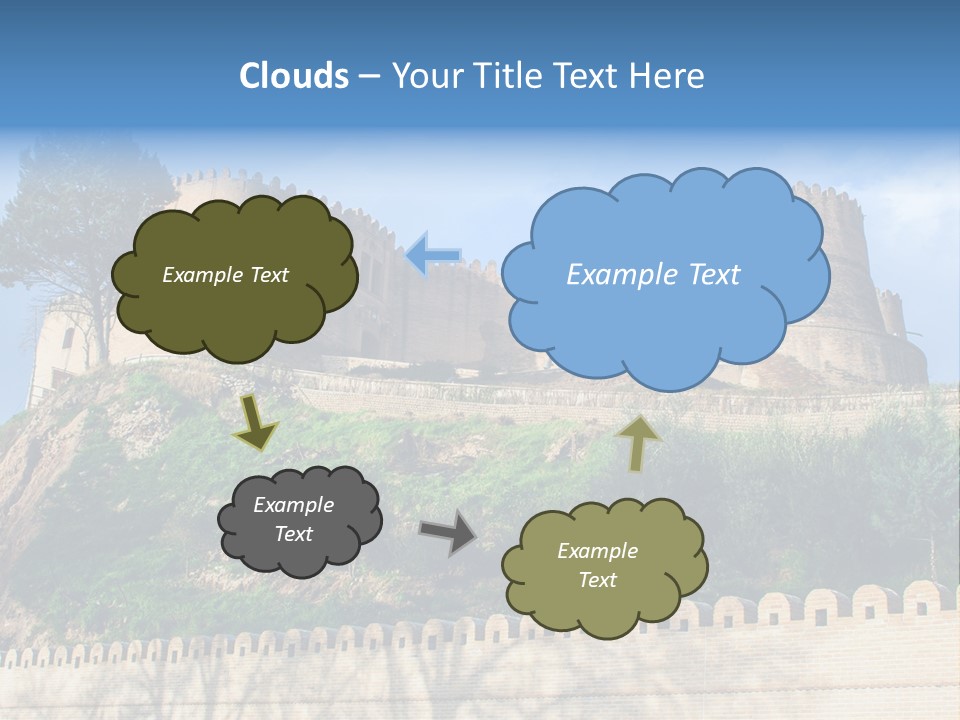 Clouds – Your Title Text Here

Example Text

Example Text

Example Text

Example Text